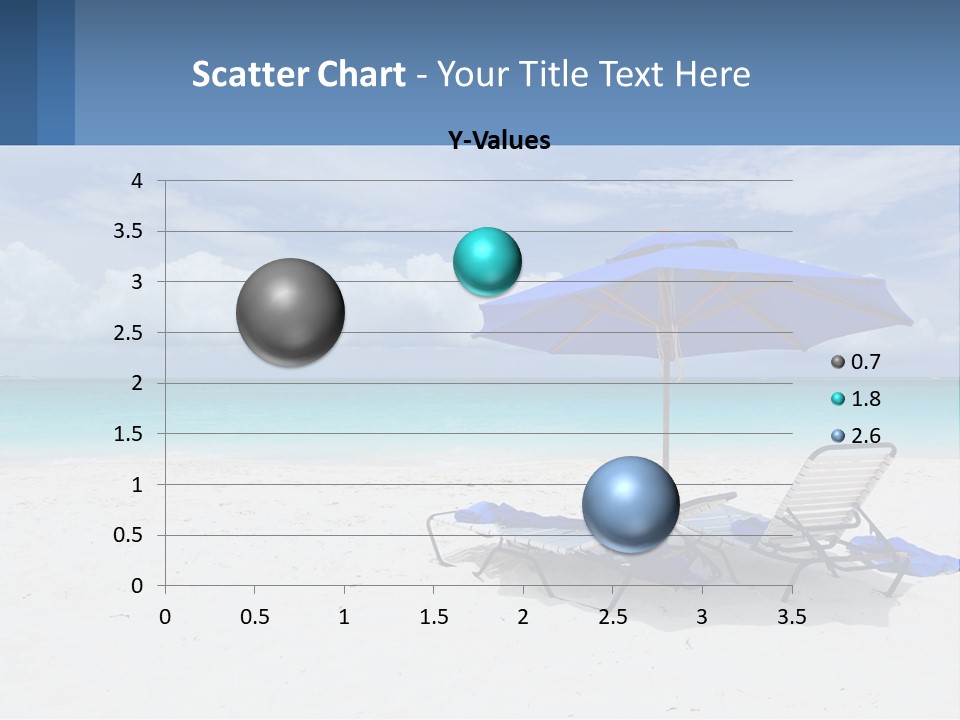 Scatter Chart - Your Title Text Here

Y-Values

4
3.5
3
2.5
2
1.5
1
0.5
0

0 0.5 1 1.5 2 2.5 3 3.5

0.7
1.8
2.6